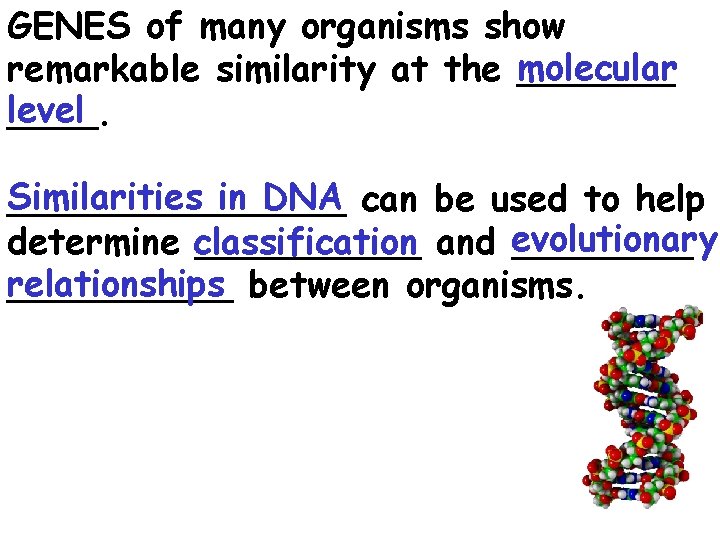 GENES of many organisms show remarkable similarity at the molecular level.

Similarities in DNA can be used to help determine classification and evolutionary relationships between organisms.